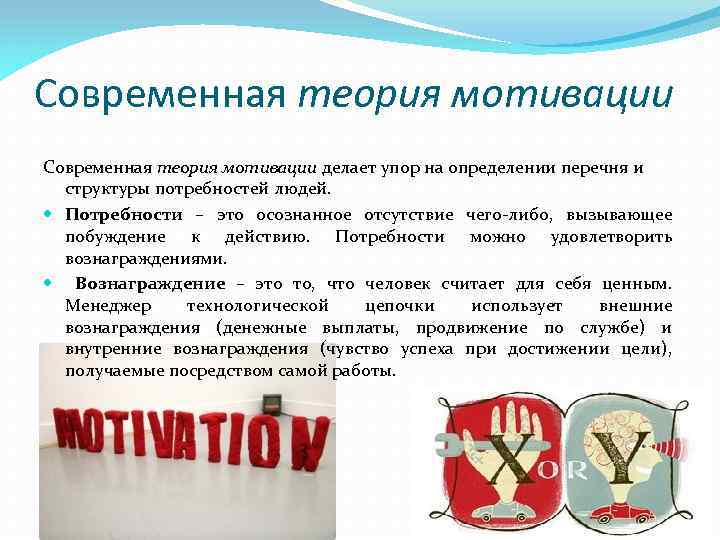 Современная теория мотивации

Современная теория мотивации делает упор на определении перечня и структуры потребностей людей.

Потребности – это осознанное отсутствие чего-либо, вызывающее побуждение к действию. Потребности можно удовлетворить вознаграждениями.

Вознаграждение – это то, что человек считает для себя ценным. Менеджер технологической цепочки использует внешние вознаграждения (денежные выплаты, продвижение по службе) и внутренние вознаграждения (чувство успеха при достижении цели), получаемые посредством самой работы.

MOTIVATION

X OR Y